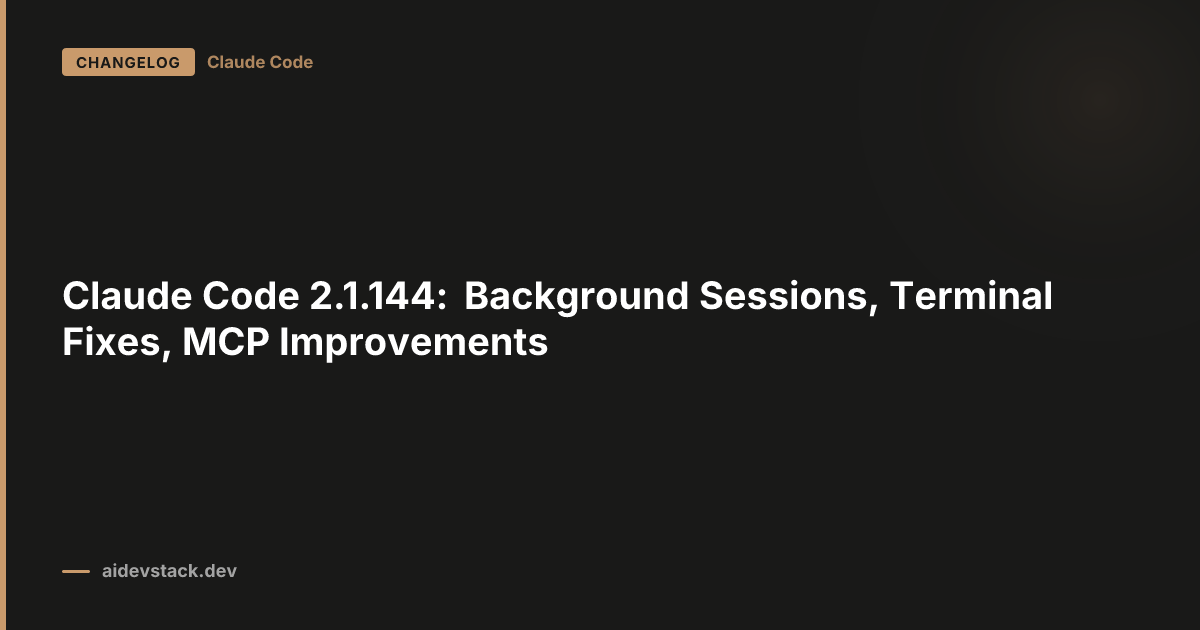 CHANGELOG Claude Code

Claude Code 2.1.144: Background Sessions, Terminal Fixes, MCP Improvements

aidevstack.dev